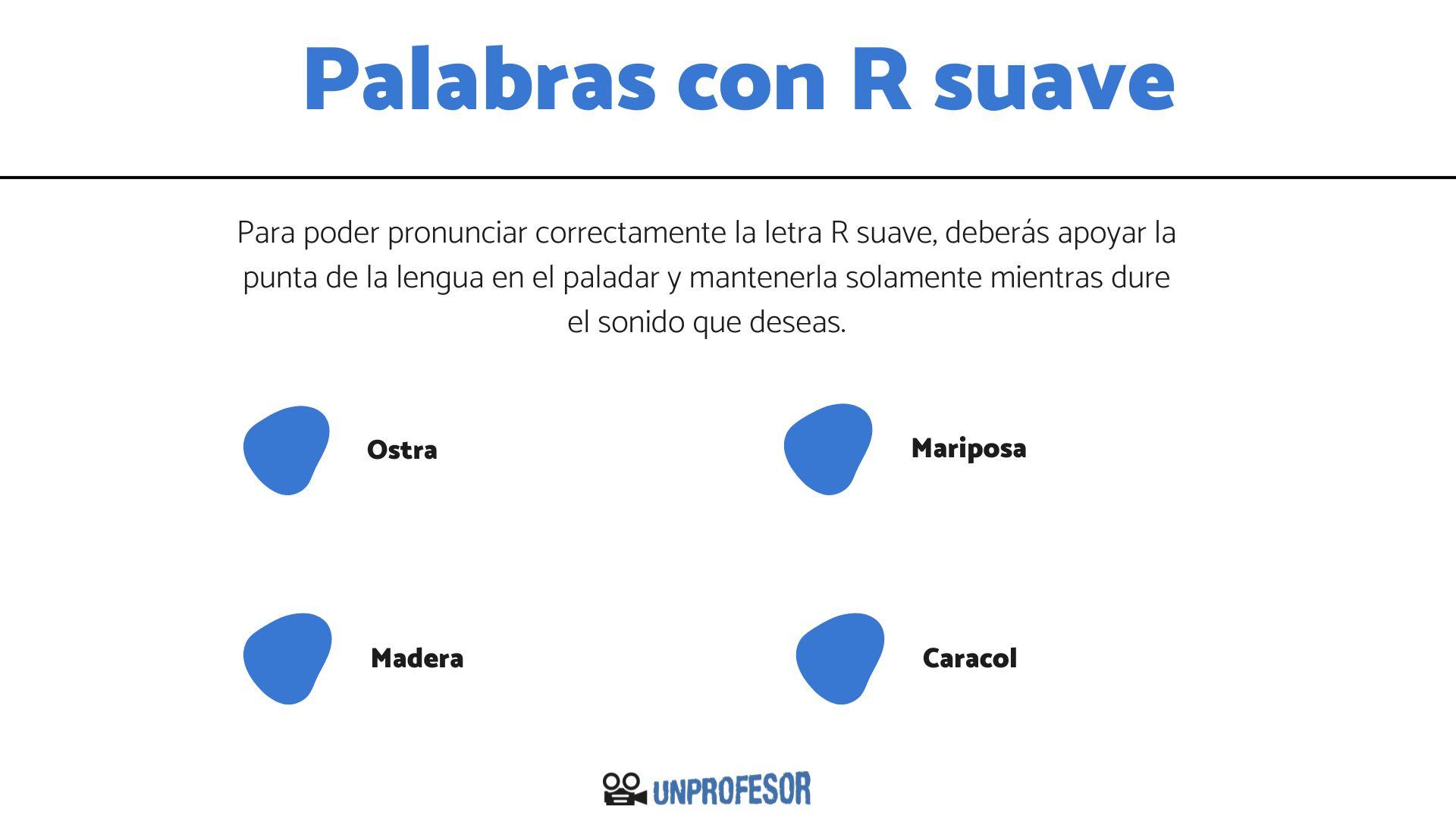 Palabras con R suave

Para poder pronunciar correctamente la letra R suave, deberás apoyar la punta de la lengua en el paladar y mantenerla solamente mientras dure el sonido que deseas.

Ostra

Mariposa

Madera

Caracol

UNPROFESOR